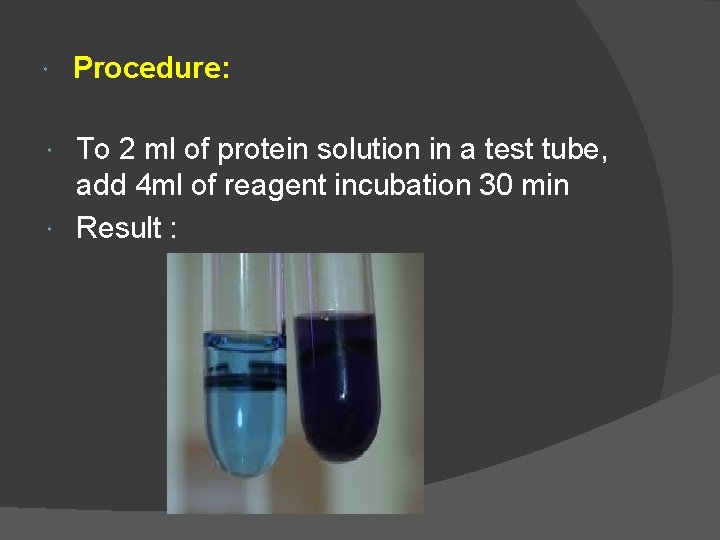 Procedure:

To 2 ml of protein solution in a test tube, add 4ml of reagent incubation 30 min

Result :